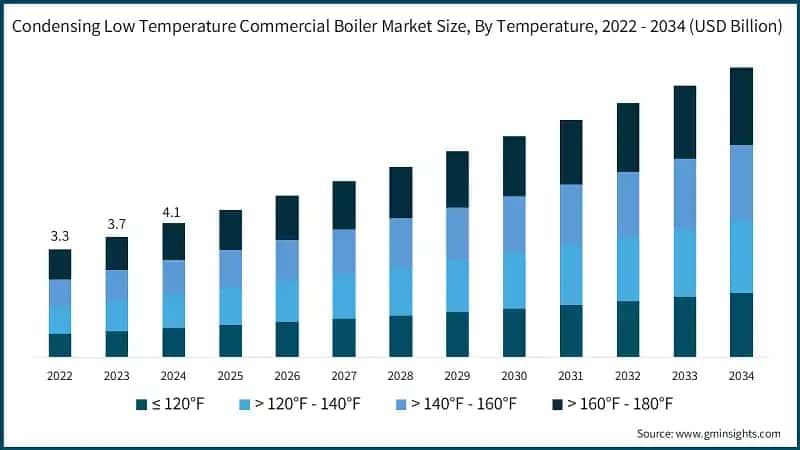 Condensing Low Temperature Commercial Boiler Market Size, By Temperature, 2022 - 2034 (USD Billion)

3.3
3.7
4.1

2022 2023 2024 2025 2026 2027 2028 2029 2030 2031 2032 2033 2034

≤ 120°F
> 120°F - 140°F
> 140°F - 160°F
> 160°F - 180°F

Source: www.gminsights.com